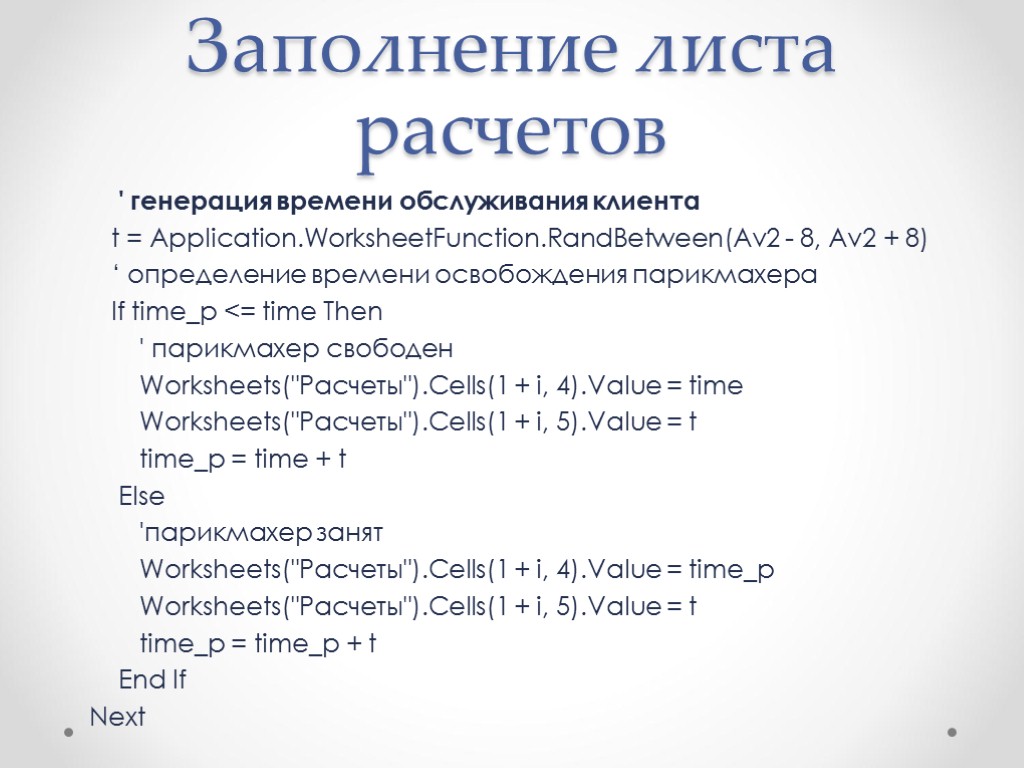 Заполнение листа расчетов

' генерация времени обслуживания клиента
t = Application.WorksheetFunction.RandBetween(Av2 - 8, Av2 + 8)
‘ определение времени освобождения парикмахера
If time_p <= time Then
' парикмахер свободен
Worksheets("Расчеты").Cells(1 + i, 4).Value = time
Worksheets("Расчеты").Cells(1 + i, 5).Value = t
time_p = time + t
Else
'парикмахер занят
Worksheets("Расчеты").Cells(1 + i, 4).Value = time_p
Worksheets("Расчеты").Cells(1 + i, 5).Value = t
time_p = time_p + t
End If
Next